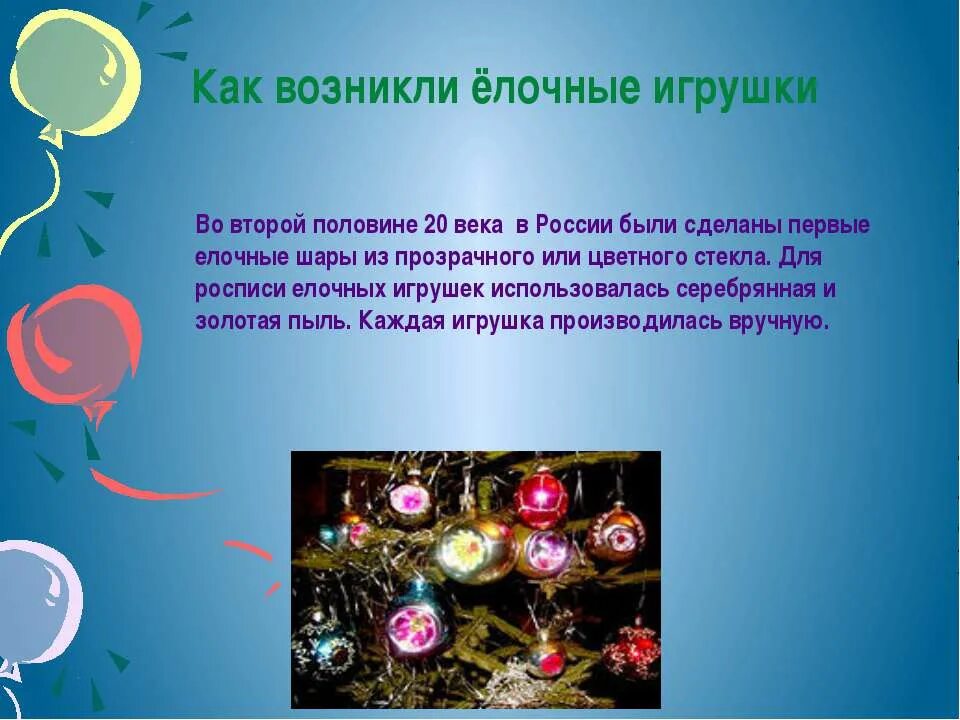 Как возникли ёлочные игрушки

Во второй половине 20 века в России были сделаны первые елочные шары из прозрачного или цветного стекла. Для росписи елочных игрушек использовалась серебрянная и золотая пыль. Каждая игрушка производилась вручную.